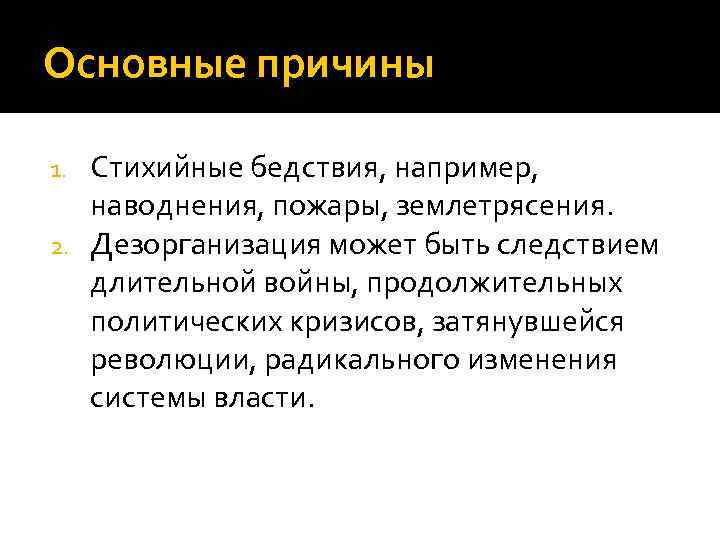 Основные причины

1. Стихийные бедствия, например, наводнения, пожары, землетрясения.
2. Дезорганизация может быть следствием длительной войны, продолжительных политических кризисов, затянувшейся революции, радикального изменения системы власти.